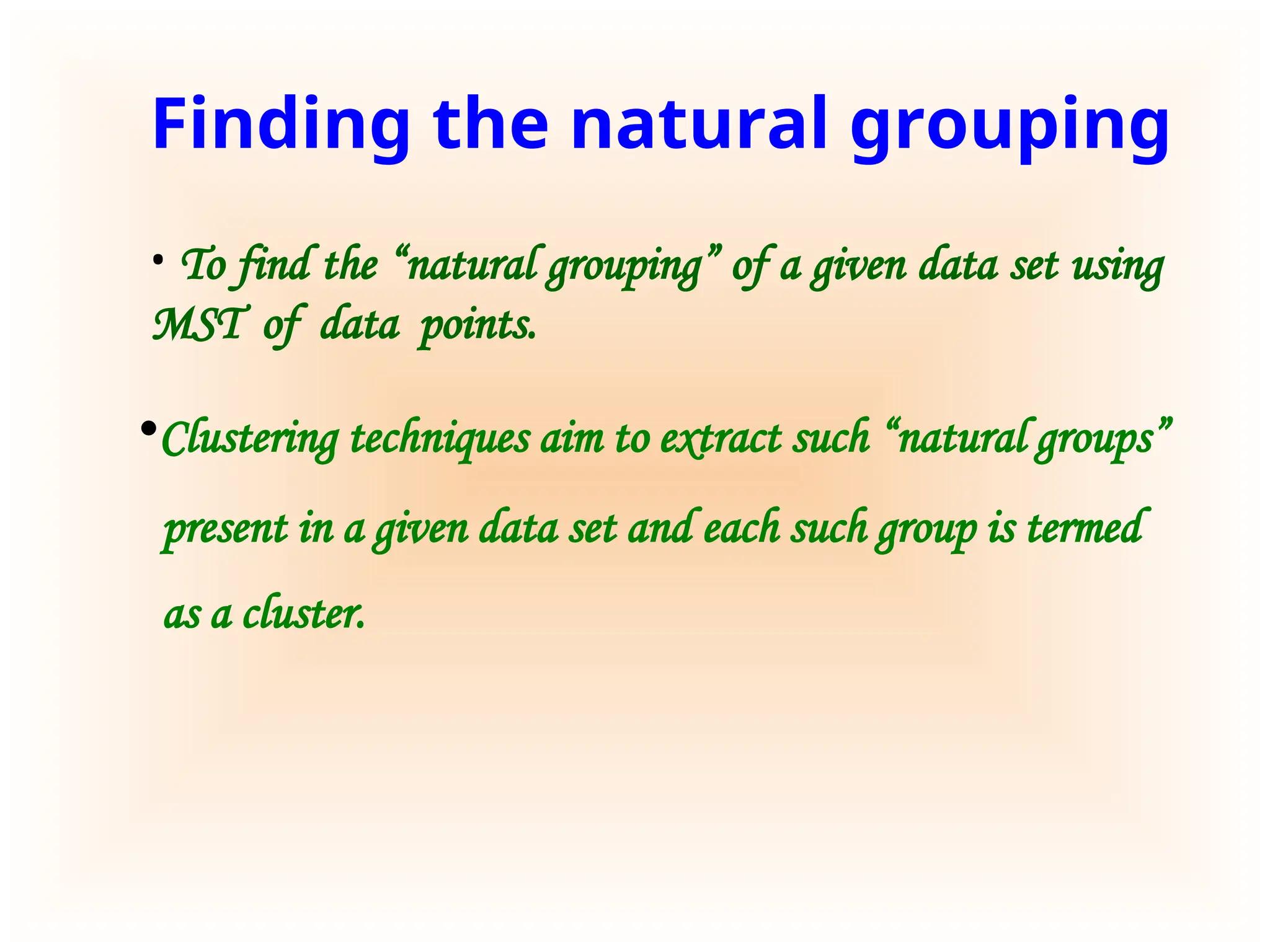 Finding the natural grouping

• To find the “natural grouping” of a given data set using MST of data points.

• Clustering techniques aim to extract such “natural groups” present in a given data set and each such group is termed as a cluster.